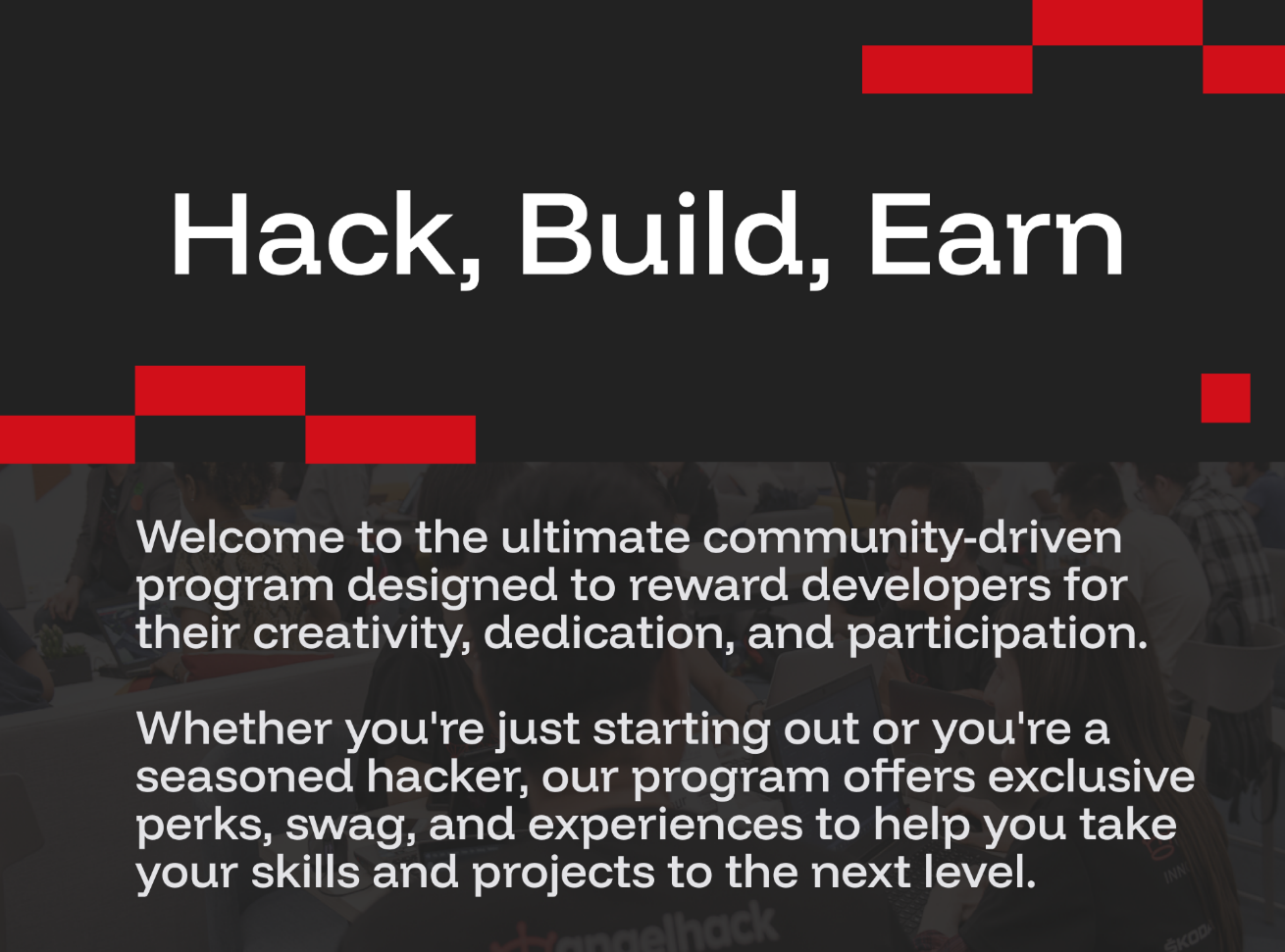 Hack, Build, Earn

Welcome to the ultimate community-driven program designed to reward developers for their creativity, dedication, and participation.

Whether you're just starting out or you're a seasoned hacker, our program offers exclusive perks, swag, and experiences to help you take your skills and projects to the next level.

angelhack